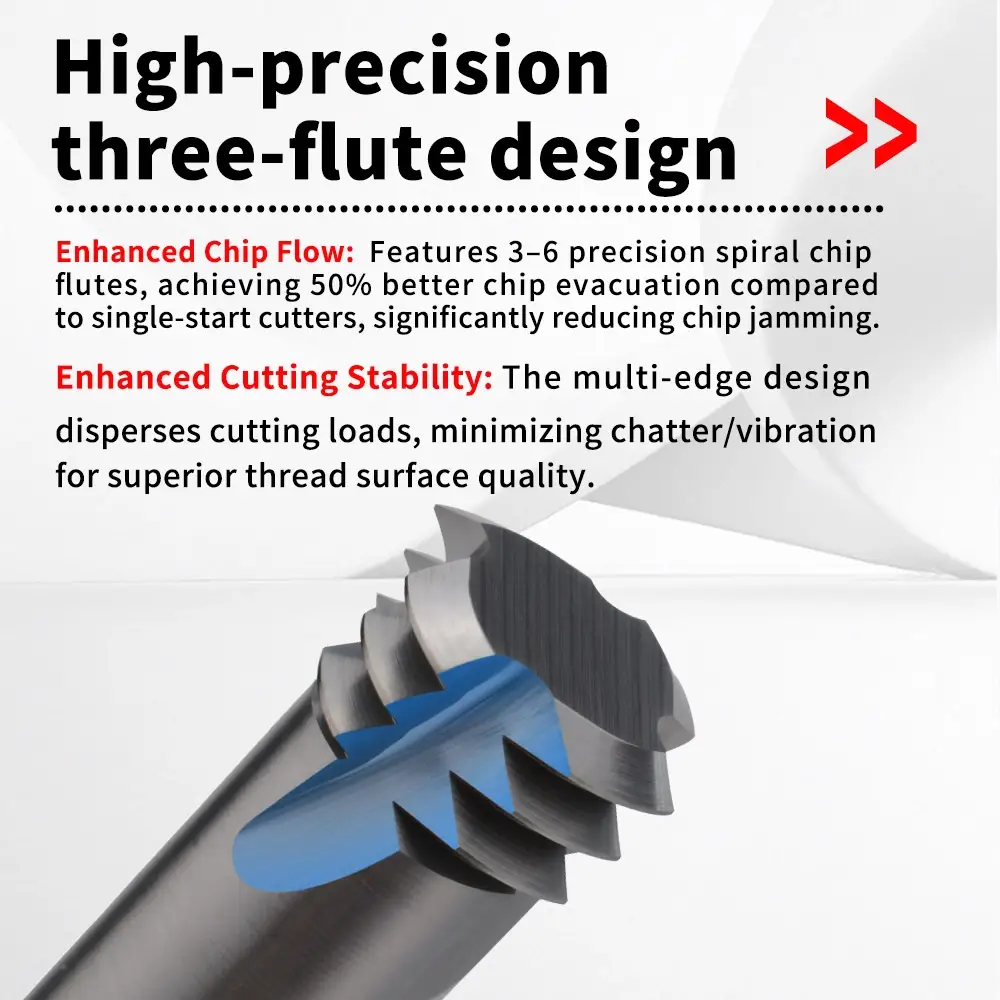 High-precision three-flute design

>>

Enhanced Chip Flow: Features 3–6 precision spiral chip flutes, achieving 50% better chip evacuation compared to single-start cutters, significantly reducing chip jamming.

Enhanced Cutting Stability: The multi-edge design disperses cutting loads, minimizing chatter/vibration for superior thread surface quality.